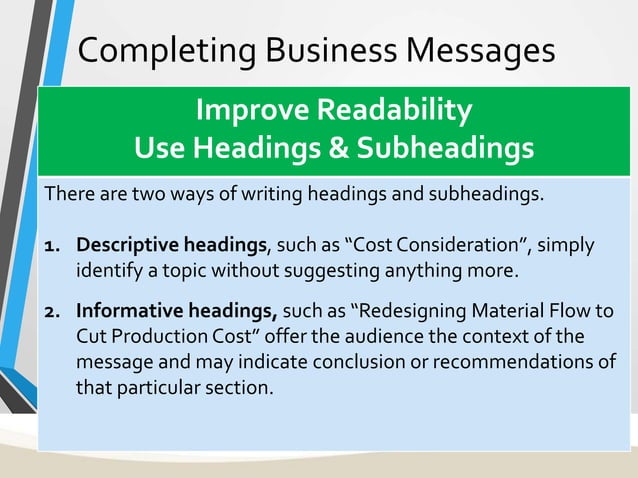 Completing Business Messages

Improve Readability
Use Headings & Subheadings

There are two ways of writing headings and subheadings.

1. Descriptive headings, such as “Cost Consideration”, simply identify a topic without suggesting anything more.

2. Informative headings, such as “Redesigning Material Flow to Cut Production Cost” offer the audience the context of the message and may indicate conclusion or recommendations of that particular section.